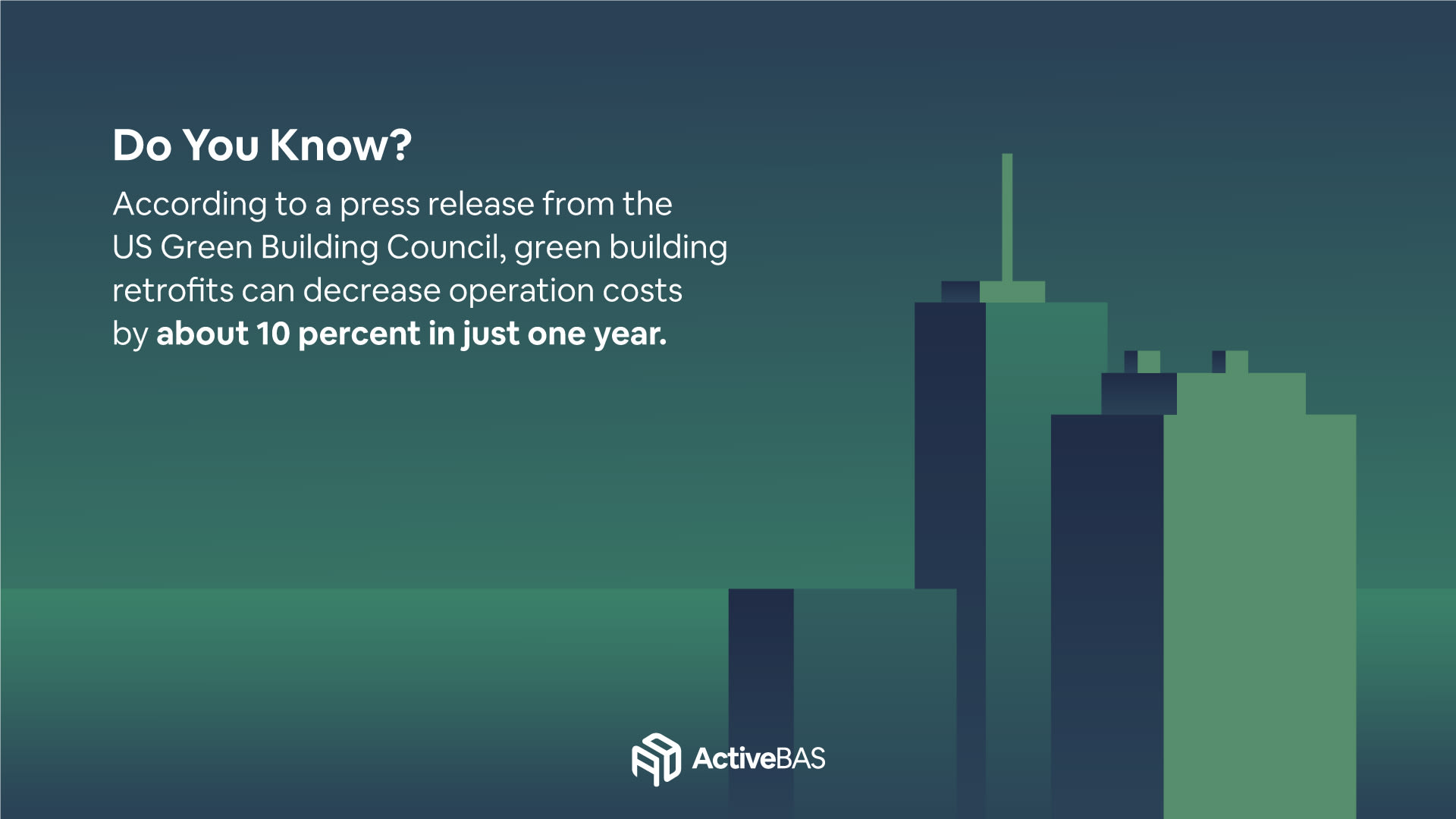 Do You Know?

According to a press release from the US Green Building Council, green building retrofits can decrease operation costs by about 10 percent in just one year.

ActiveBAS